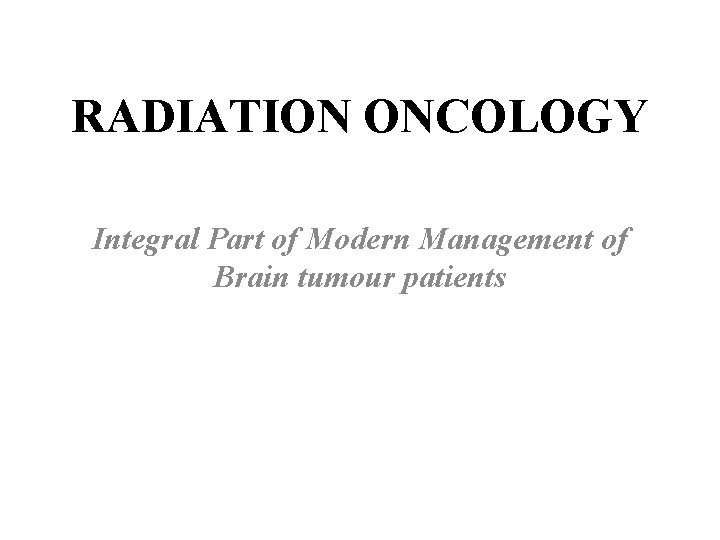 RADIATION ONCOLOGY

Integral Part of Modern Management of Brain tumour patients